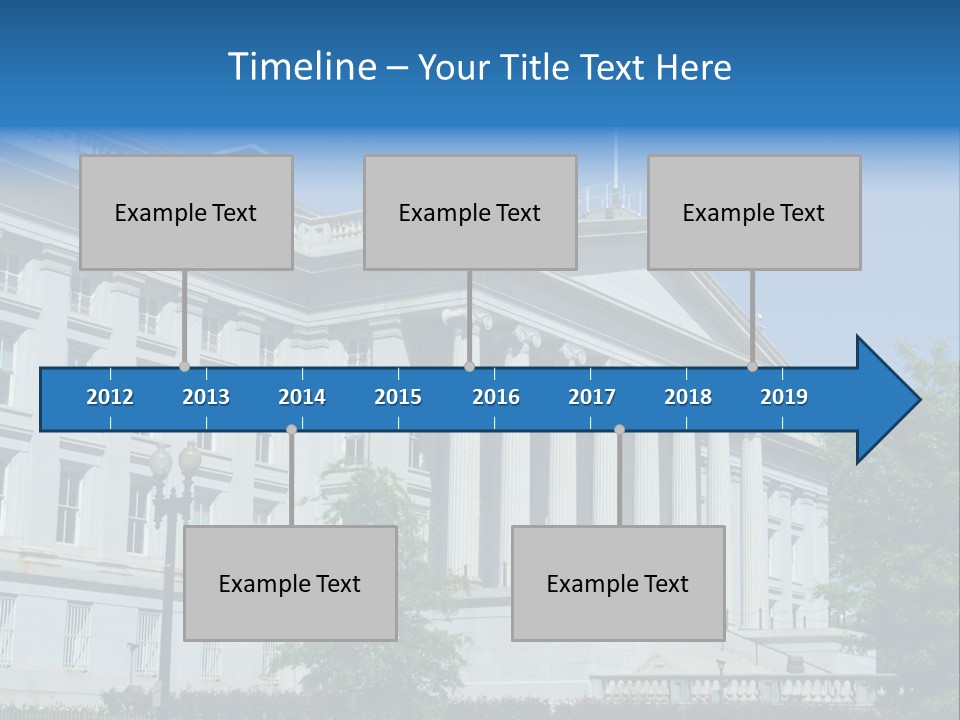 Timeline – Your Title Text Here

Example Text

Example Text

Example Text

2012 2013 2014 2015 2016 2017 2018 2019

Example Text

Example Text